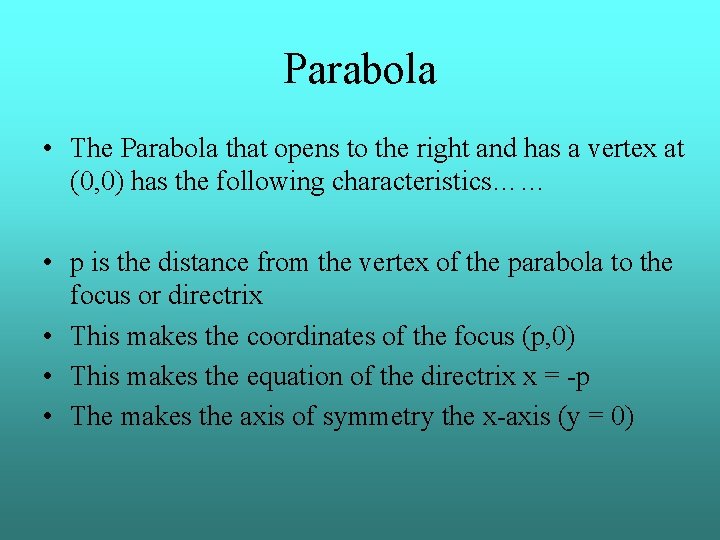 Parabola

• The Parabola that opens to the right and has a vertex at (0,0) has the following characteristics……

• p is the distance from the vertex of the parabola to the focus or directrix
• This makes the coordinates of the focus (p,0)
• This makes the equation of the directrix x = -p
• The makes the axis of symmetry the x-axis (y = 0)